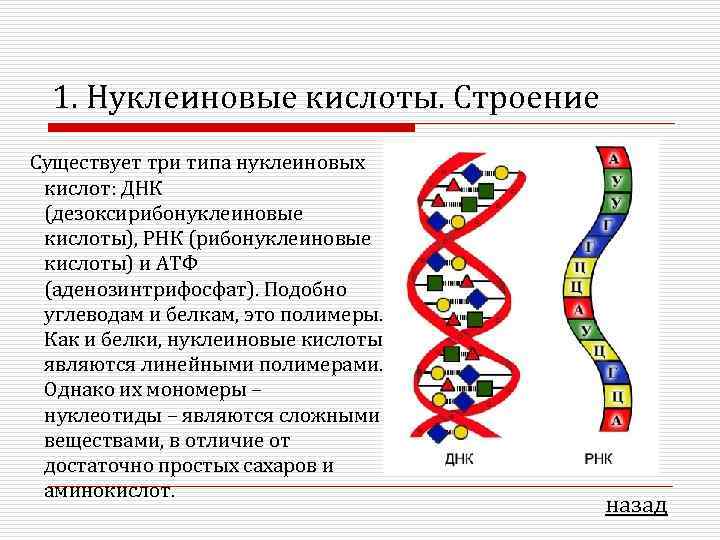 1. Нуклеиновые кислоты. Строение

Существует три типа нуклеиновых кислот: ДНК (дезоксирибонуклеиновые кислоты), РНК (рибонуклеиновые кислоты) и АТФ (аденозинтрифосфат). Подобно углеводам и белкам, это полимеры. Как и белки, нуклеиновые кислоты являются линейными полимерами. Однако их мономеры – нуклеотиды – являются сложными веществами, в отличие от достаточно простых сахаров и аминокислот.

А
У
У
Г
Г
Ц
Ц
А
У
Ц
Г
Ц
А

ДНК

РНК

назад